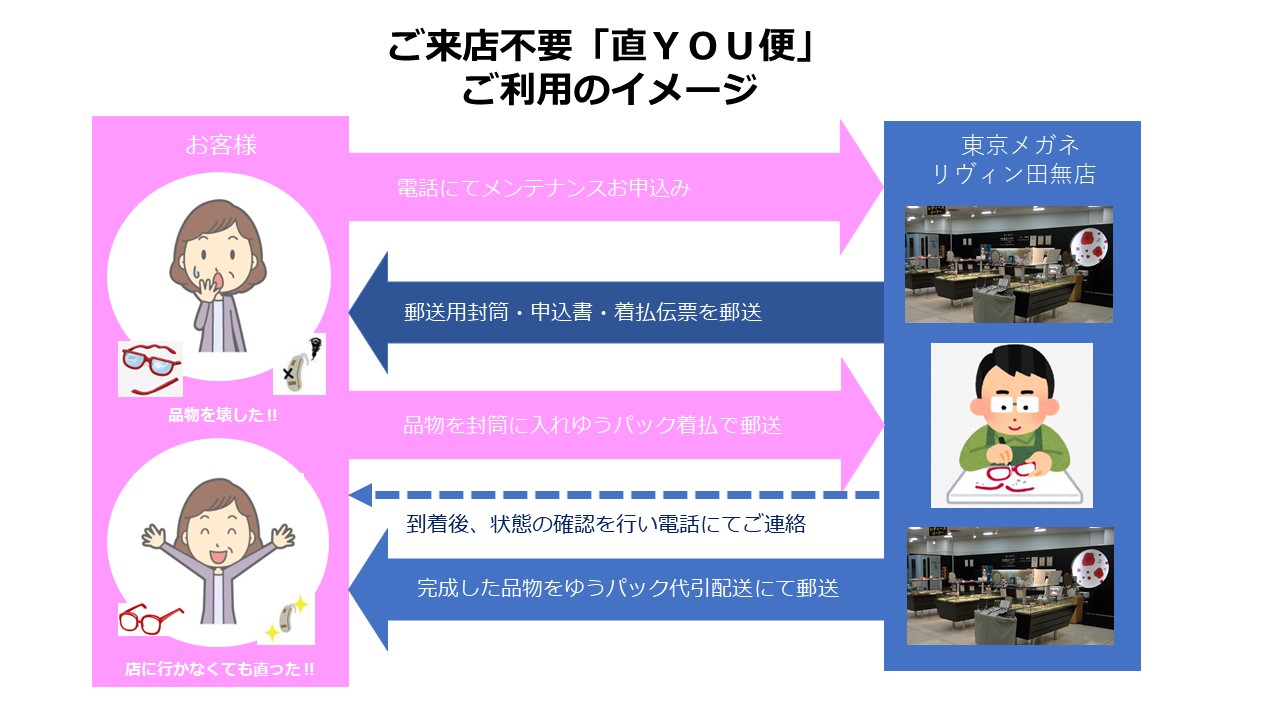 ご来店不要「直ＹＯＵ便」
ご利用のイメージ

お客様

品物を壊した!!

店に行かなくても直った!!

電話にてメンテナンスお申込み

郵送用封筒・申込書・着払伝票を郵送

品物を封筒に入れゆうパック着払で郵送

到着後、状態の確認を行い電話にてご連絡

完成した品物をゆうパック代引配送にて郵送

東京メガネ
リヴィン田無店